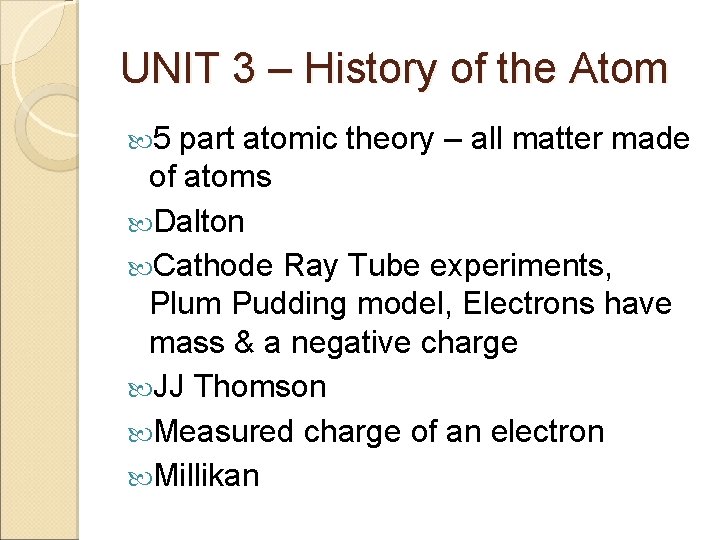 UNIT 3 – History of the Atom

5 part atomic theory – all matter made of atoms

Dalton

Cathode Ray Tube experiments, Plum Pudding model, Electrons have mass & a negative charge

JJ Thomson

Measured charge of an electron

Millikan